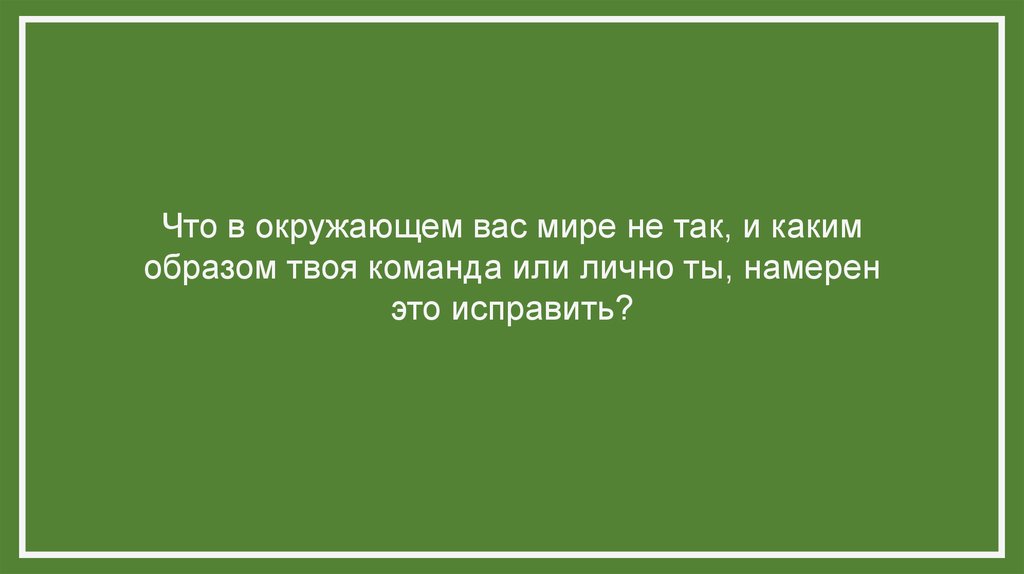 Что в окружающем вас мире не так, и каким образом твоя команда или лично ты, намерен это исправить?